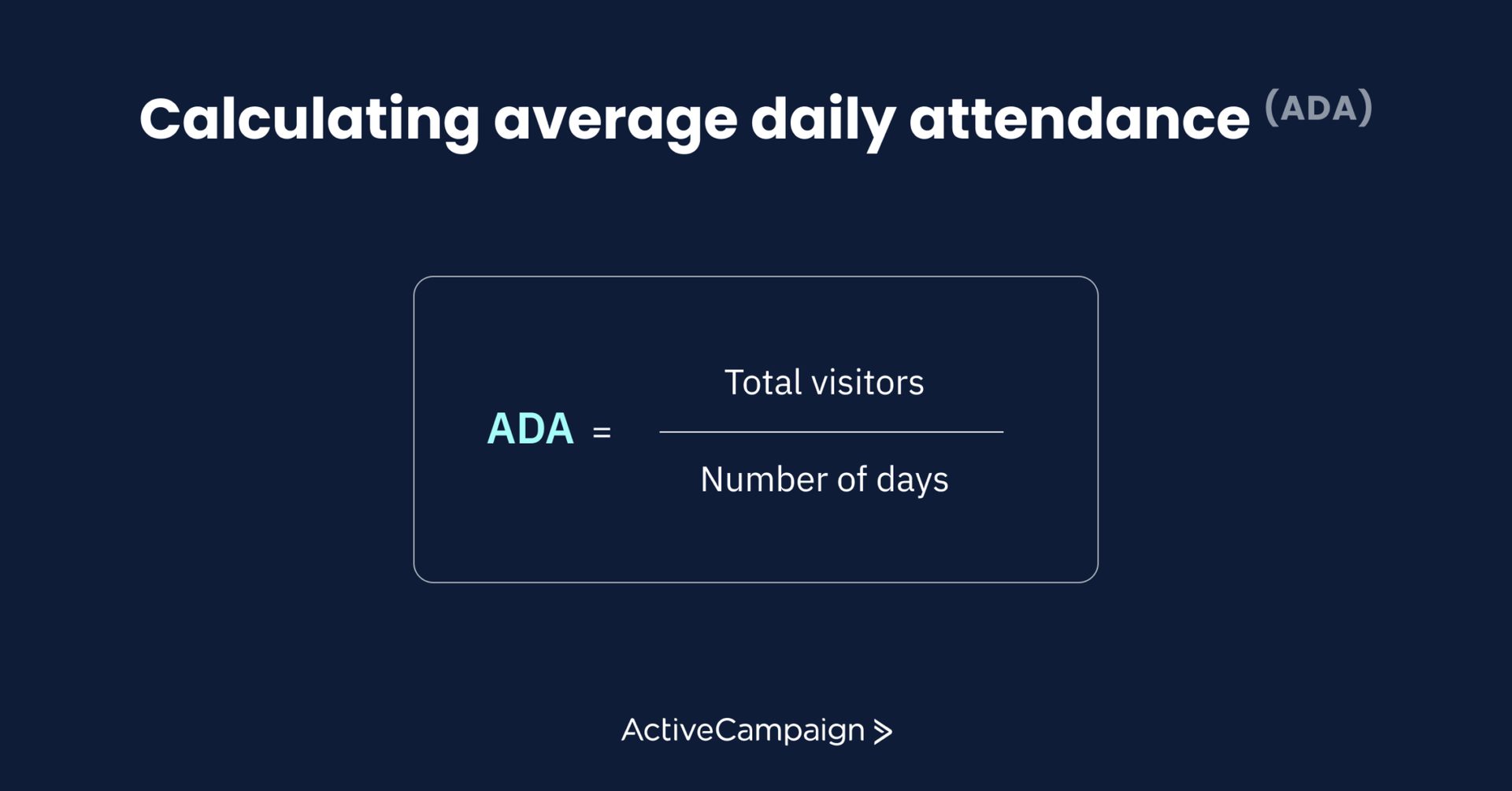 Calculating average daily attendance (ADA)

$\text{ADA} = \frac{\text{Total visitors}}{\text{Number of days}}$

ActiveCampaign >